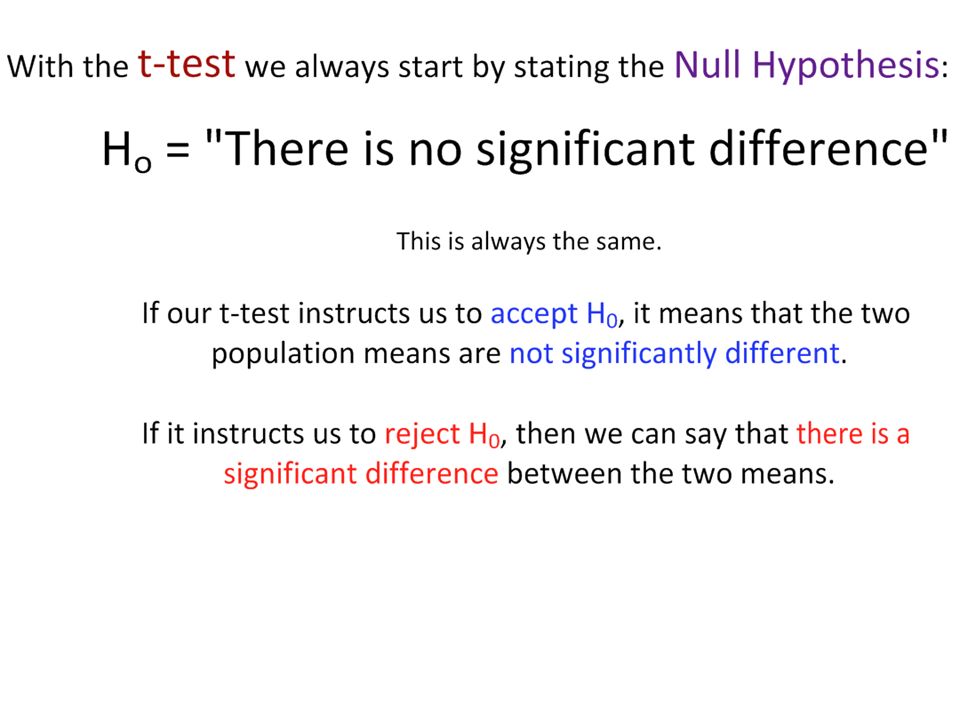 With the t-test we always start by stating the Null Hypothesis:

$H_o$ = "There is no significant difference"

This is always the same.

If our t-test instructs us to accept $H_0$, it means that the two population means are not significantly different.

If it instructs us to reject $H_0$, then we can say that there is a significant difference between the two means.